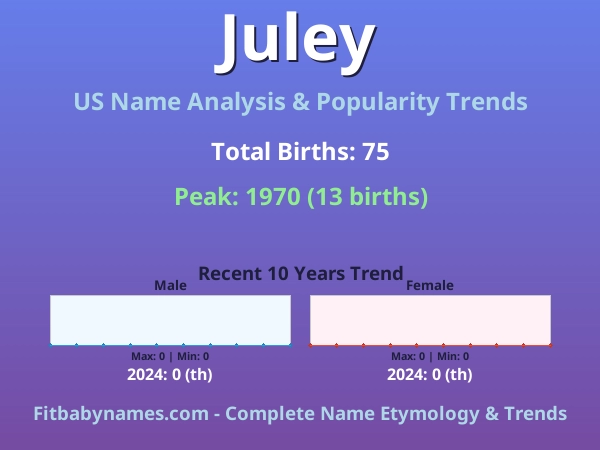 Juley

US Name Analysis & Popularity Trends

Total Births: 75

Peak: 1970 (13 births)

Recent 10 Years Trend

Male

Max: 0 | Min: 0

2024: 0 (th)

Female

Max: 0 | Min: 0

2024: 0 (th)

Fitbabynames.com - Complete Name Etymology & Trends